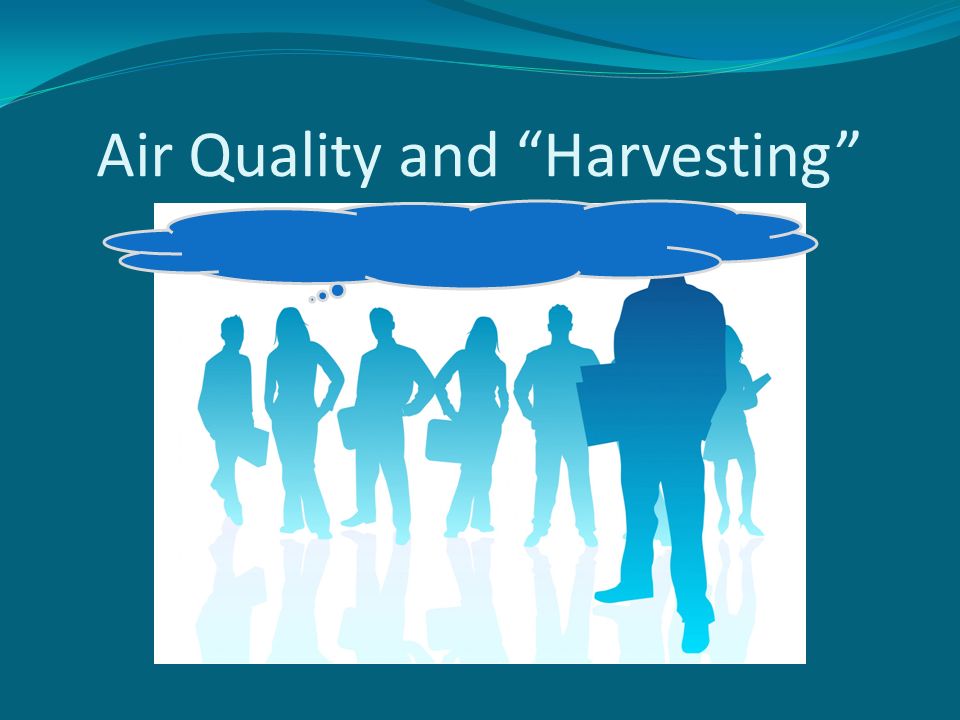 Air Quality and “Harvesting”